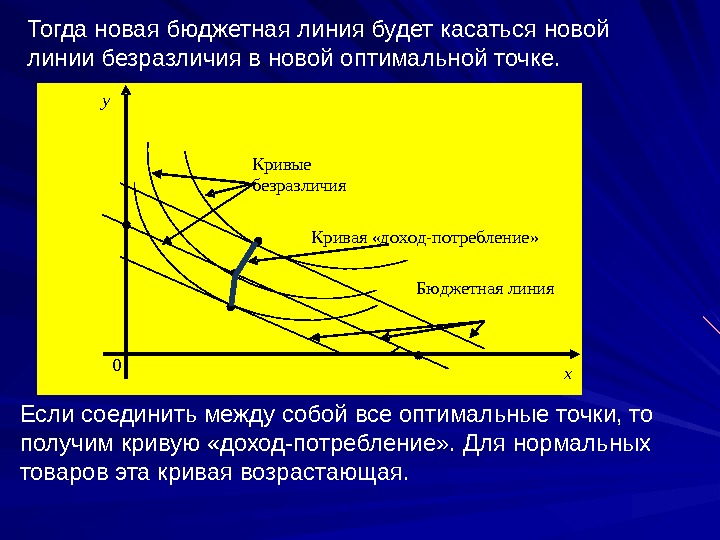 Тогда новая бюджетная линия будет касаться новой линии безразличия в новой оптимальной точке.

y

Кривые безразличия

Кривая «доход-потребление»

Бюджетная линия

0

x

Если соединить между собой все оптимальные точки, то получим кривую «доход-потребление». Для нормальных товаров эта кривая возрастающая.